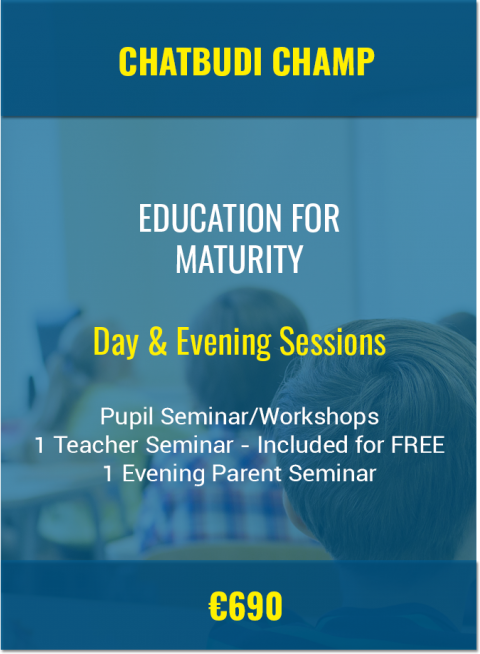 CHATBUDI CHAMP

EDUCATION FOR MATURITY

Day & Evening Sessions

Pupil Seminar/Workshops
1 Teacher Seminar - Included for FREE
1 Evening Parent Seminar

€690